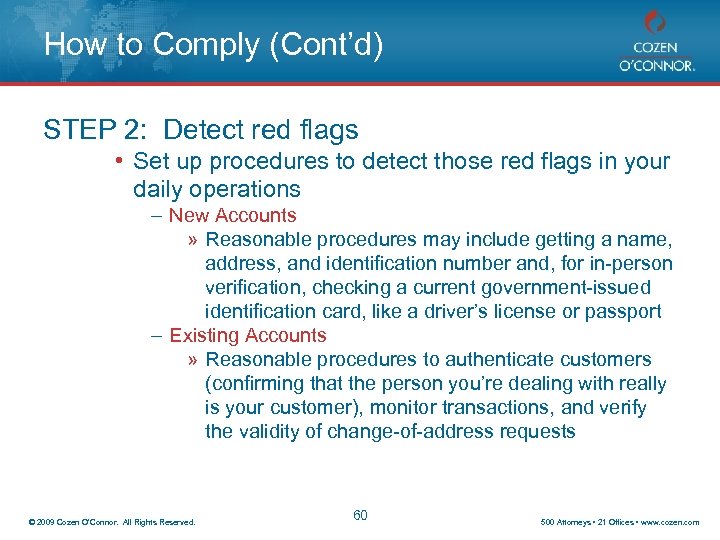 How to Comply (Cont'd)

COZEN O'CONNOR.

STEP 2: Detect red flags

• Set up procedures to detect those red flags in your daily operations

– New Accounts

» Reasonable procedures may include getting a name, address, and identification number and, for in-person verification, checking a current government-issued identification card, like a driver's license or passport

– Existing Accounts

» Reasonable procedures to authenticate customers (confirming that the person you're dealing with really is your customer), monitor transactions, and verify the validity of change-of-address requests

© 2009 Cozen O'Connor. All Rights Reserved.

60

500 Attorneys • 21 Offices • www.cozen.com